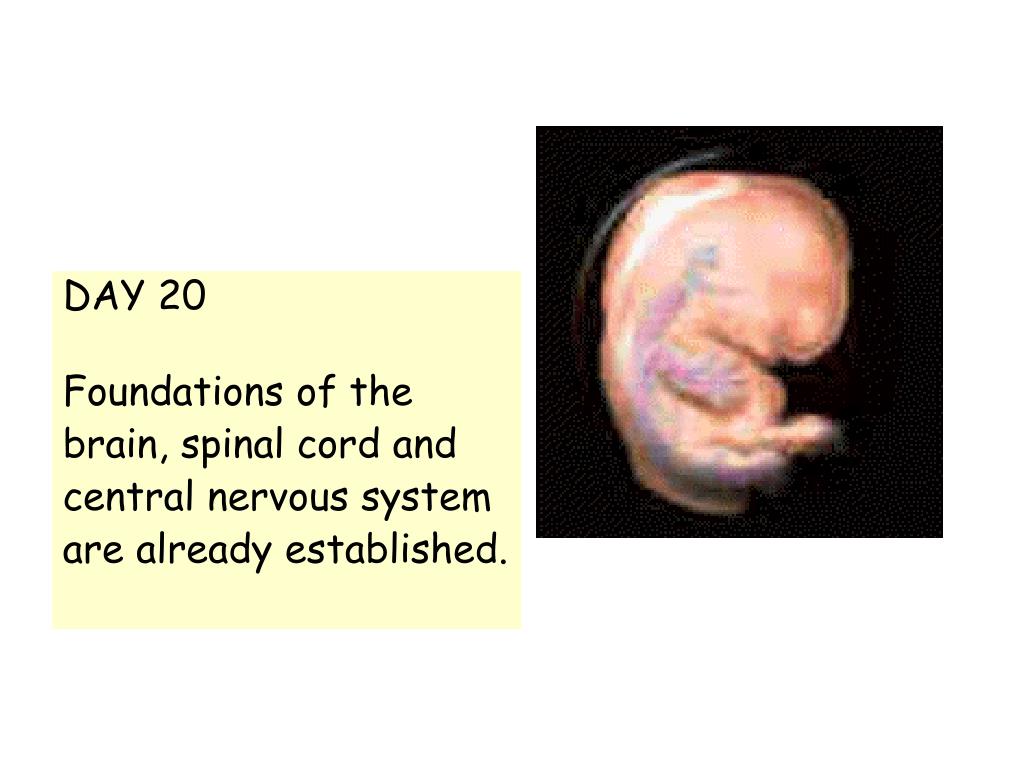 DAY 20

Foundations of the brain, spinal cord and central nervous system are already established.